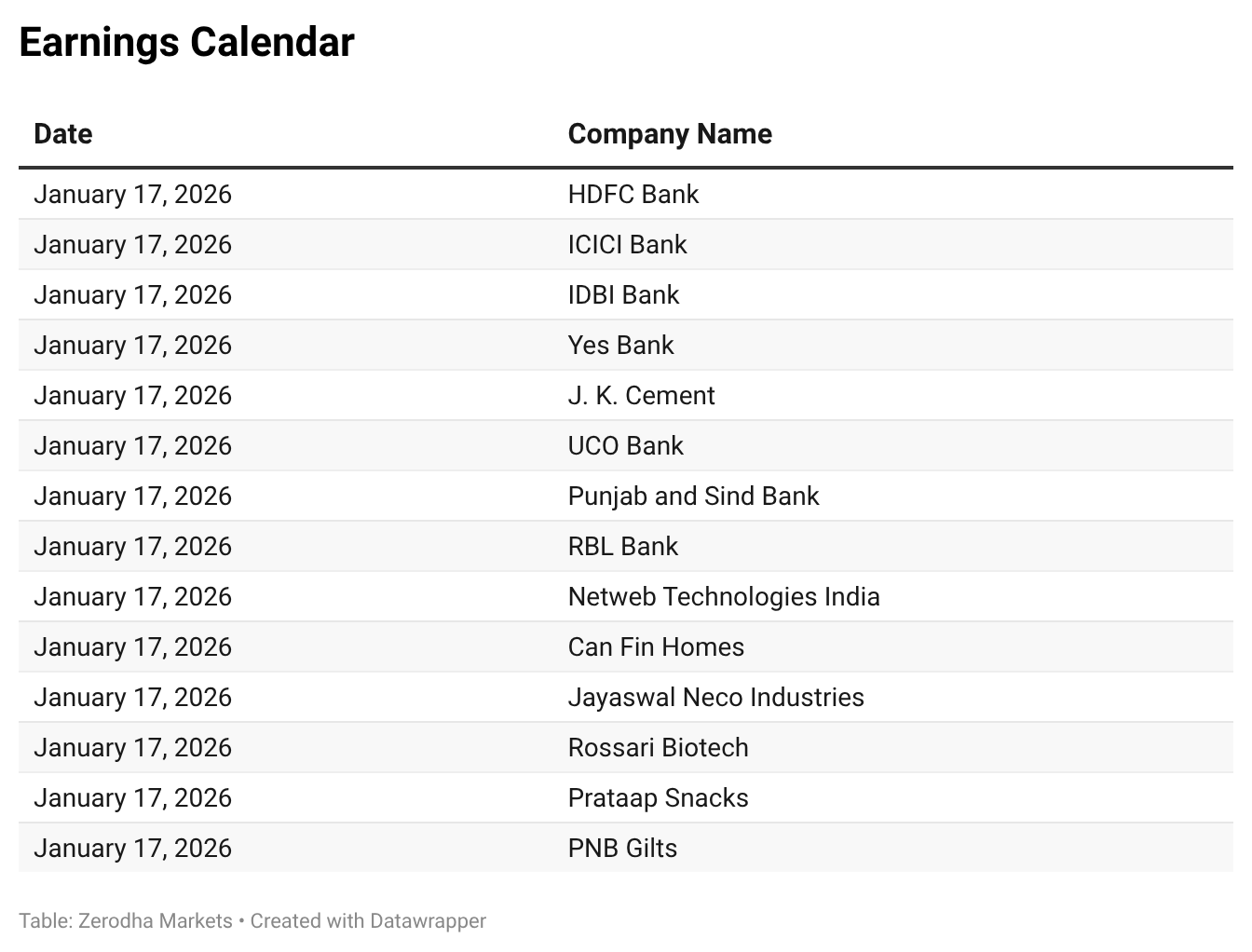 Earnings Calendar

| Date | Company Name |
|---|---|
| January 17, 2026 | HDFC Bank |
| January 17, 2026 | ICICI Bank |
| January 17, 2026 | IDBI Bank |
| January 17, 2026 | Yes Bank |
| January 17, 2026 | J. K. Cement |
| January 17, 2026 | UCO Bank |
| January 17, 2026 | Punjab and Sind Bank |
| January 17, 2026 | RBL Bank |
| January 17, 2026 | Netweb Technologies India |
| January 17, 2026 | Can Fin Homes |
| January 17, 2026 | Jayaswal Neco Industries |
| January 17, 2026 | Rossari Biotech |
| January 17, 2026 | Prataap Snacks |
| January 17, 2026 | PNB Gilts |

Table: Zerodha Markets • Created with Datawrapper